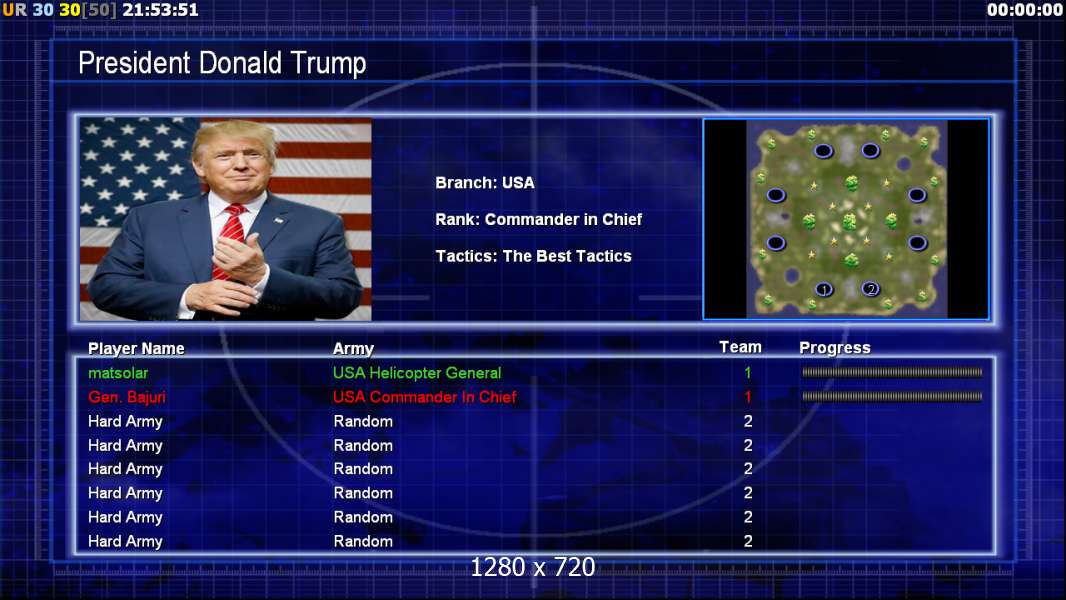 UR 30 30[50] 21:53:51

00:00:00

President Donald Trump

Branch: USA

Rank: Commander in Chief

Tactics: The Best Tactics

1 2

| Player Name | Army | Team | Progress |
|---|---|---|---|
| matsolar | USA Helicopter General | 1 | |
| Gen. Bajuri | USA Commander In Chief | 1 | |
| Hard Army | Random | 2 | |
| Hard Army | Random | 2 | |
| Hard Army | Random | 2 | |
| Hard Army | Random | 2 | |
| Hard Army | Random | 2 | |
| Hard Army | Random | 2 | |

1280 x 720